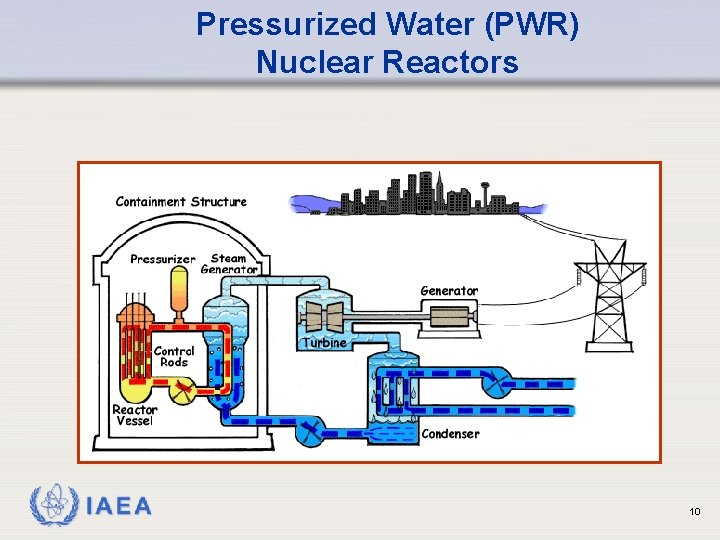 Pressurized Water (PWR) Nuclear Reactors

Containment Structure

Pressurizer

Steam Generator

Generator

Turbine

Control Rods

Reactor Vessel

Condenser

IAEA

10